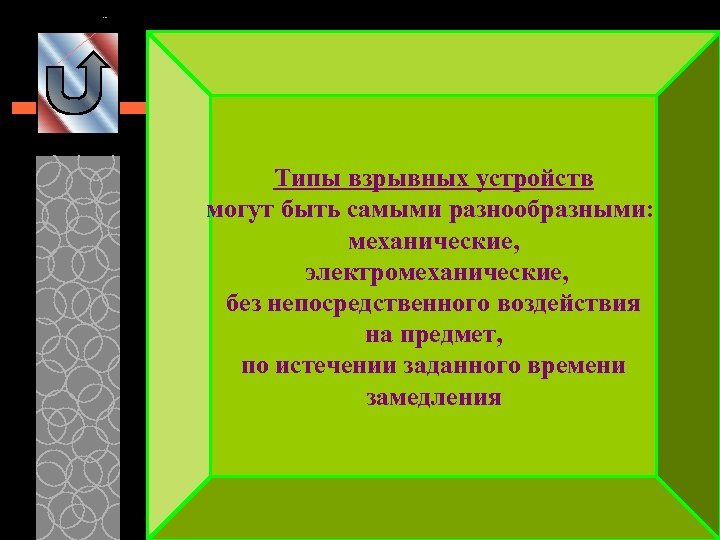 Типы взрывных устройств
могут быть самыми разнообразными:
механические,
электромеханические,
без непосредственного воздействия
на предмет,
по истечении заданного времени
замедления